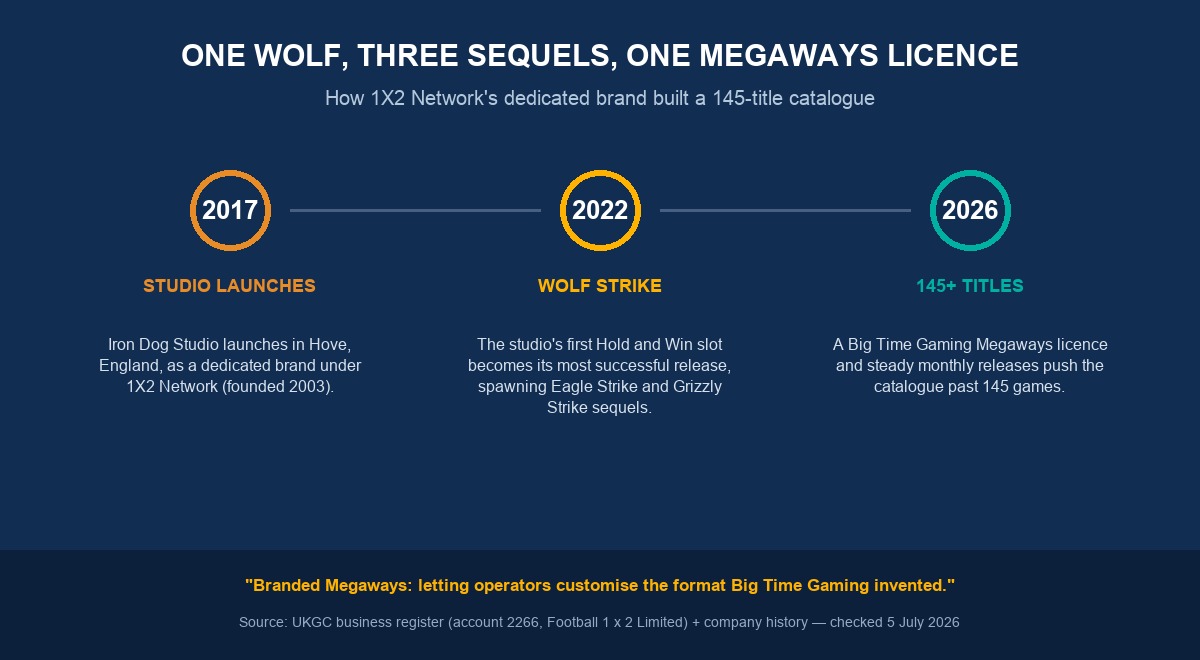 ONE WOLF, THREE SEQUELS, ONE MEGAWAYS LICENCE

How 1X2 Network's dedicated brand built a 145-title catalogue

2017

STUDIO LAUNCHES

Iron Dog Studio launches in Hove, England, as a dedicated brand under 1X2 Network (founded 2003).

2022

WOLF STRIKE

The studio's first Hold and Win slot becomes its most successful release, spawning Eagle Strike and Grizzly Strike sequels.

2026

145+ TITLES

A Big Time Gaming Megaways licence and steady monthly releases push the catalogue past 145 games.

"Branded Megaways: letting operators customise the format Big Time Gaming invented."

Source: UKGC business register (account 2266, Football 1 x 2 Limited) + company history — checked 5 July 2026